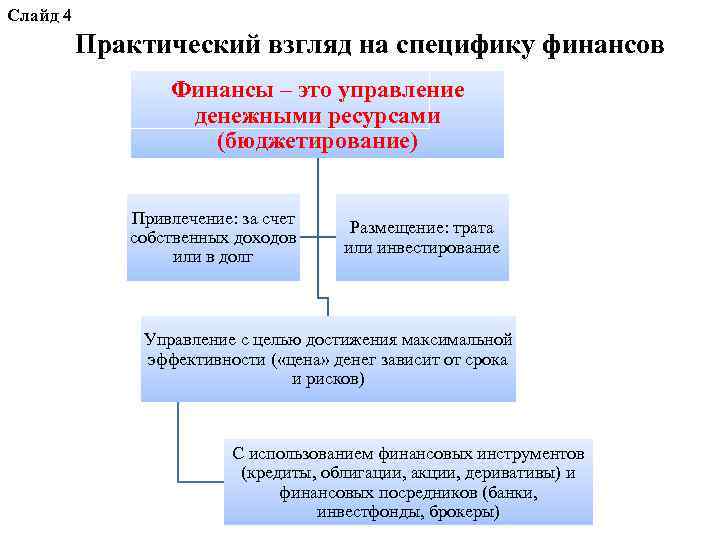 Слайд 4

Практический взгляд на специфику финансов

Финансы – это управление денежными ресурсами (бюджетирование)

Привлечение: за счет собственных доходов или в долг

Размещение: трата или инвестирование

Управление с целью достижения максимальной эффективности («цена» денег зависит от срока и рисков)

С использованием финансовых инструментов (кредиты, облигации, акции, деривативы) и финансовых посредников (банки, инвестфонды, брокеры)